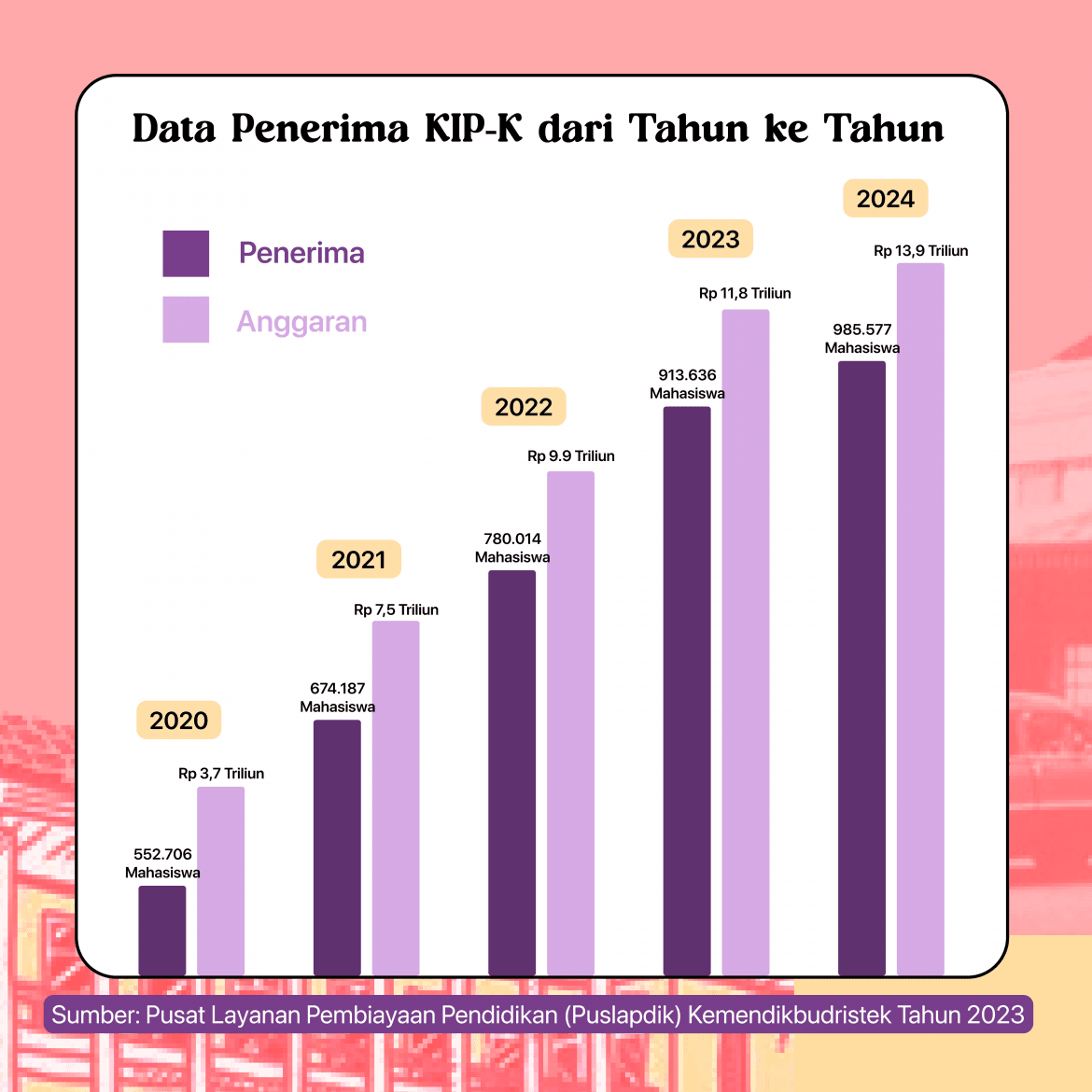 Data Penerima KIP-K dari Tahun ke Tahun

Penerima
Anggaran

2020
552.706 Mahasiswa
Rp 3,7 Triliun

2021
674.187 Mahasiswa
Rp 7,5 Triliun

2022
780.014 Mahasiswa
Rp 9.9 Triliun

2023
913.636 Mahasiswa
Rp 11,8 Triliun

2024
985.577 Mahasiswa
Rp 13,9 Triliun

Sumber: Pusat Layanan Pembiayaan Pendidikan (Puslapdik) Kemendikbudristek Tahun 2023